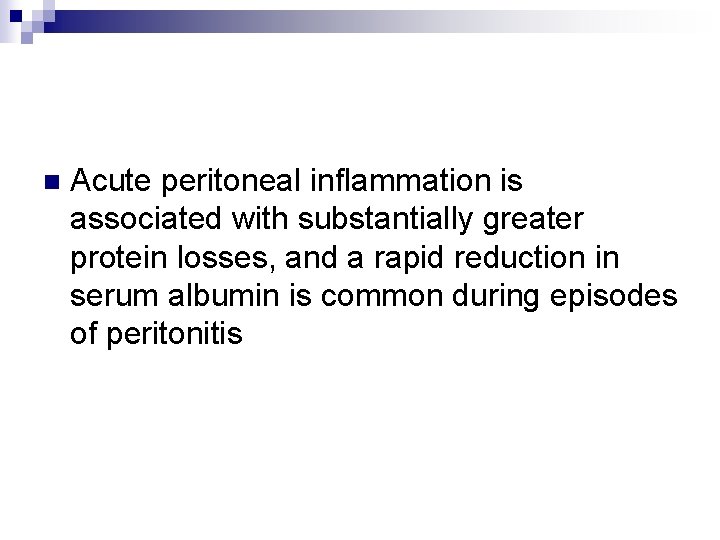 Acute peritoneal inflammation is associated with substantially greater protein losses, and a rapid reduction in serum albumin is common during episodes of peritonitis